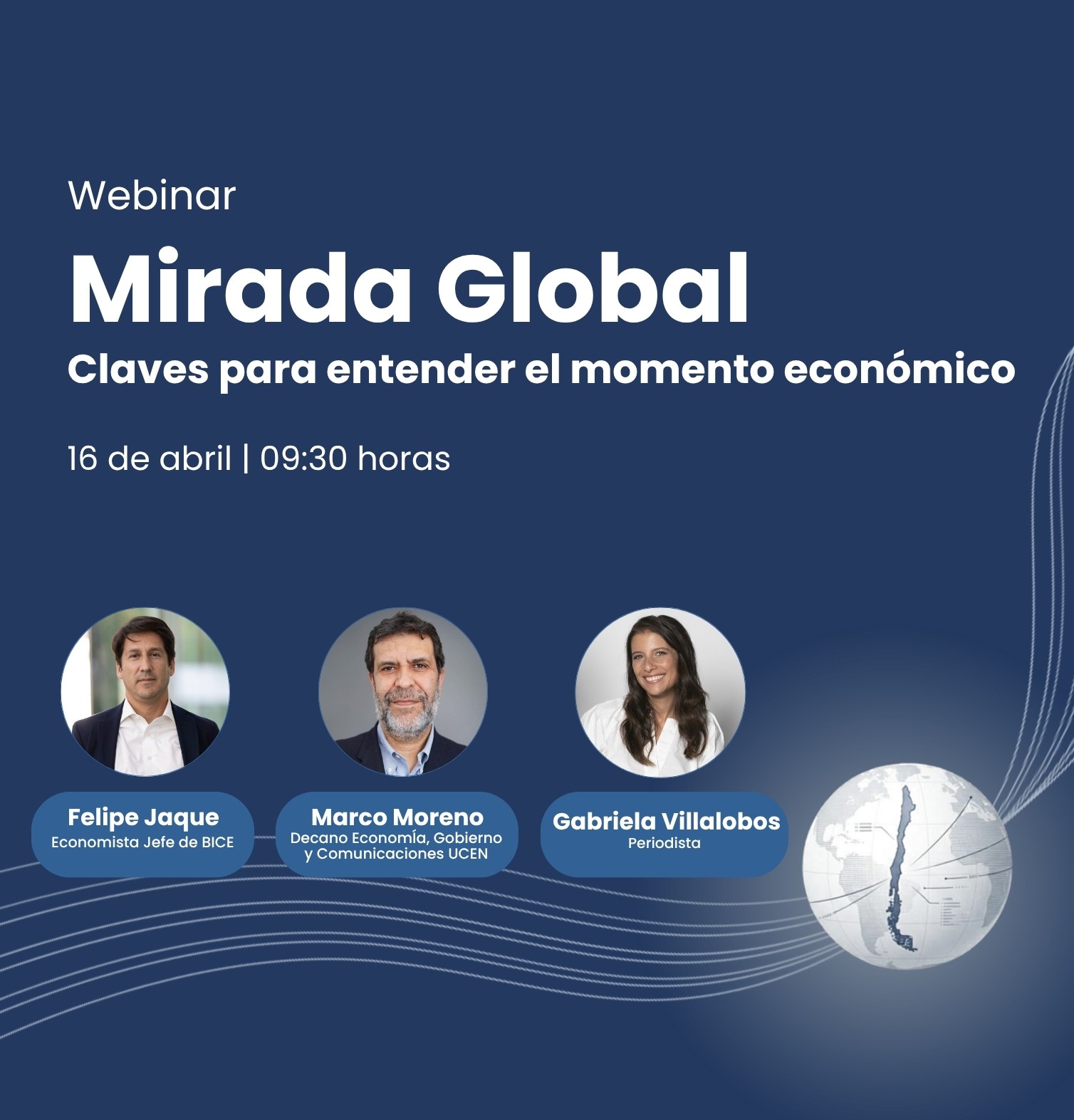 Webinar

Mirada Global

Claves para entender el momento económico

16 de abril | 09:30 horas

Felipe Jaque
Economista Jefe de BICE

Marco Moreno
Decano Economía, Gobierno y Comunicaciones UCEN

Gabriela Villalobos
Periodista